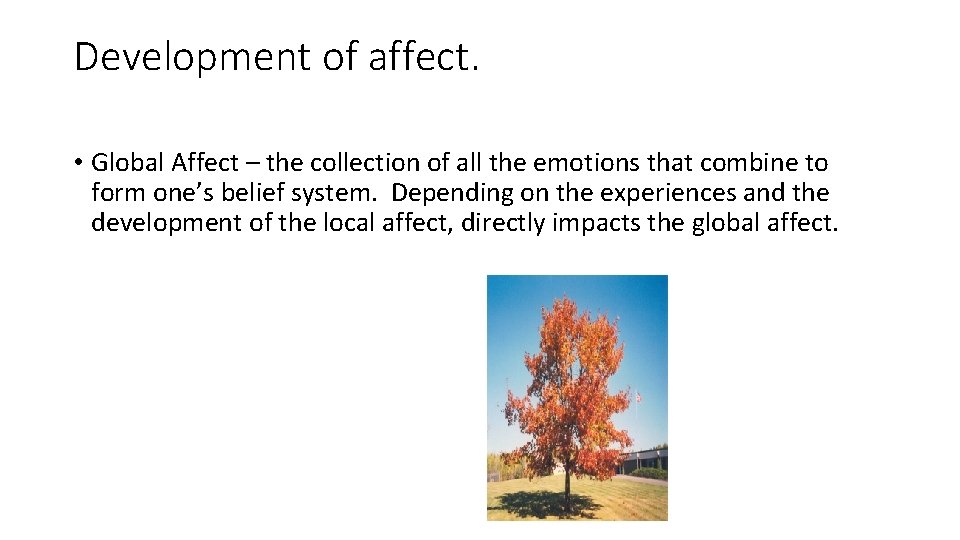 Development of affect.

• Global Affect – the collection of all the emotions that combine to form one's belief system.  Depending on the experiences and the development of the local affect, directly impacts the global affect.